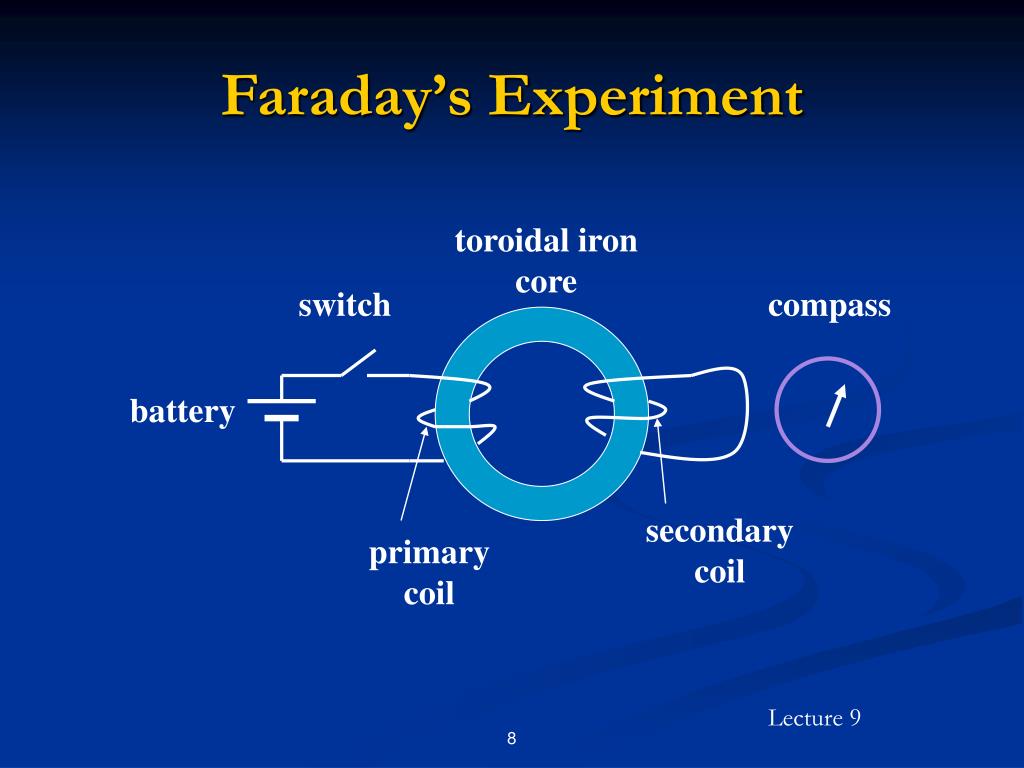 Faraday's Experiment

toroidal iron core

switch

compass

battery

primary coil

secondary coil

Lecture 9

8